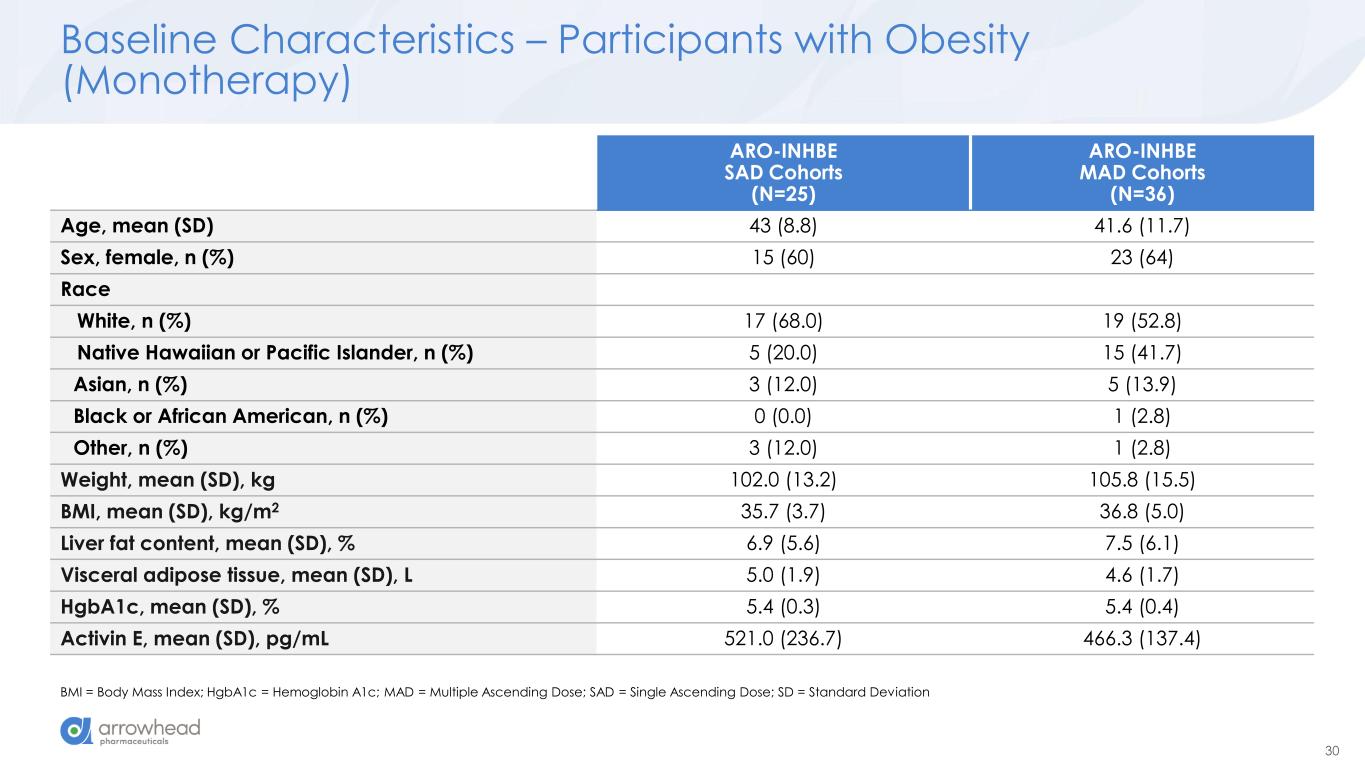 Baseline Characteristics – Participants with Obesity (Monotherapy)

| | ARO-INHBE SAD Cohorts (N=25) | ARO-INHBE MAD Cohorts (N=36) |
|---|---|---|
| Age, mean (SD) | 43 (8.8) | 41.6 (11.7) |
| Sex, female, n (%) | 15 (60) | 23 (64) |
| Race | | |
| White, n (%) | 17 (68.0) | 19 (52.8) |
| Native Hawaiian or Pacific Islander, n (%) | 5 (20.0) | 15 (41.7) |
| Asian, n (%) | 3 (12.0) | 5 (13.9) |
| Black or African American, n (%) | 0 (0.0) | 1 (2.8) |
| Other, n (%) | 3 (12.0) | 1 (2.8) |
| Weight, mean (SD), kg | 102.0 (13.2) | 105.8 (15.5) |
| BMI, mean (SD), kg/m$^2$ | 35.7 (3.7) | 36.8 (5.0) |
| Liver fat content, mean (SD), % | 6.9 (5.6) | 7.5 (6.1) |
| Visceral adipose tissue, mean (SD), L | 5.0 (1.9) | 4.6 (1.7) |
| HgbA1c, mean (SD), % | 5.4 (0.3) | 5.4 (0.4) |
| Activin E, mean (SD), pg/mL | 521.0 (236.7) | 466.3 (137.4) |

BMI = Body Mass Index; HgbA1c = Hemoglobin A1c; MAD = Multiple Ascending Dose; SAD = Single Ascending Dose; SD = Standard Deviation

arrowhead pharmaceuticals

30